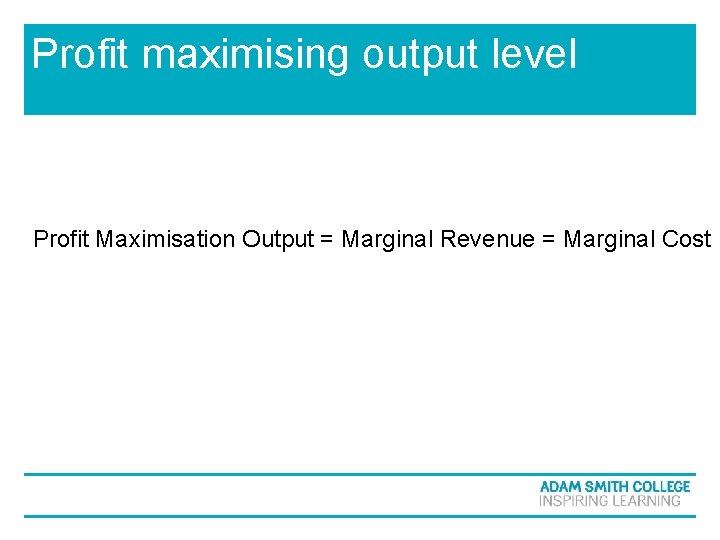 Profit maximising output level

Profit Maximisation Output = Marginal Revenue = Marginal Cost

ADAM SMITH COLLEGE
INSPIRING LEARNING